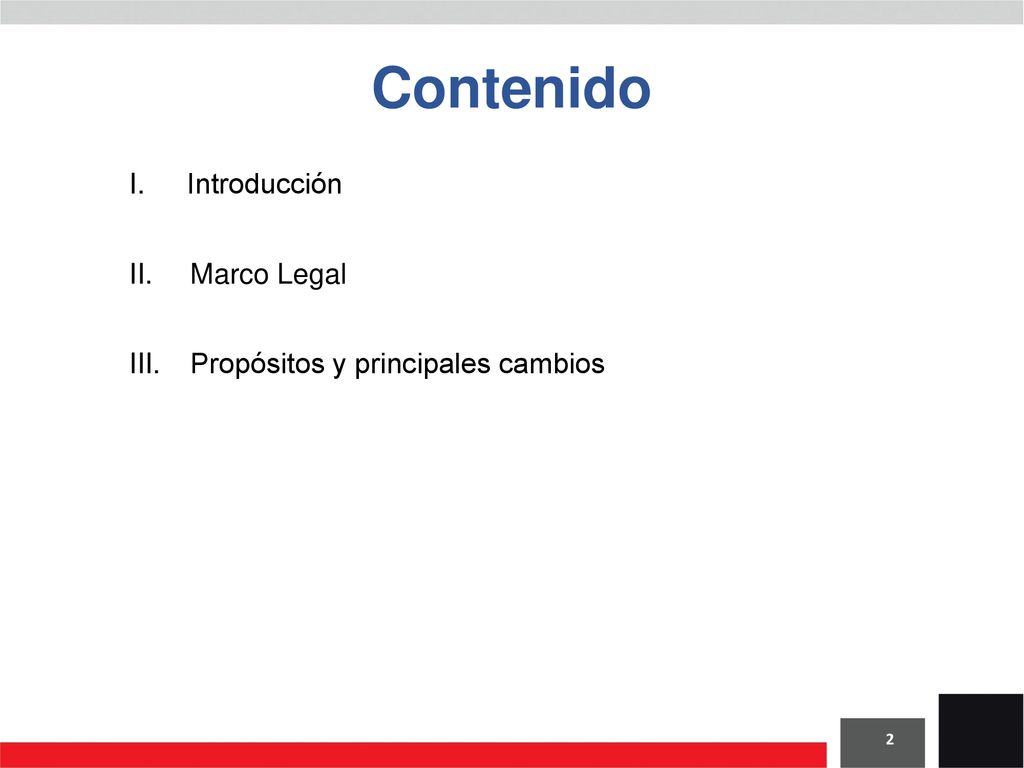 Contenido

I. Introducción

II. Marco Legal

III. Propósitos y principales cambios

2